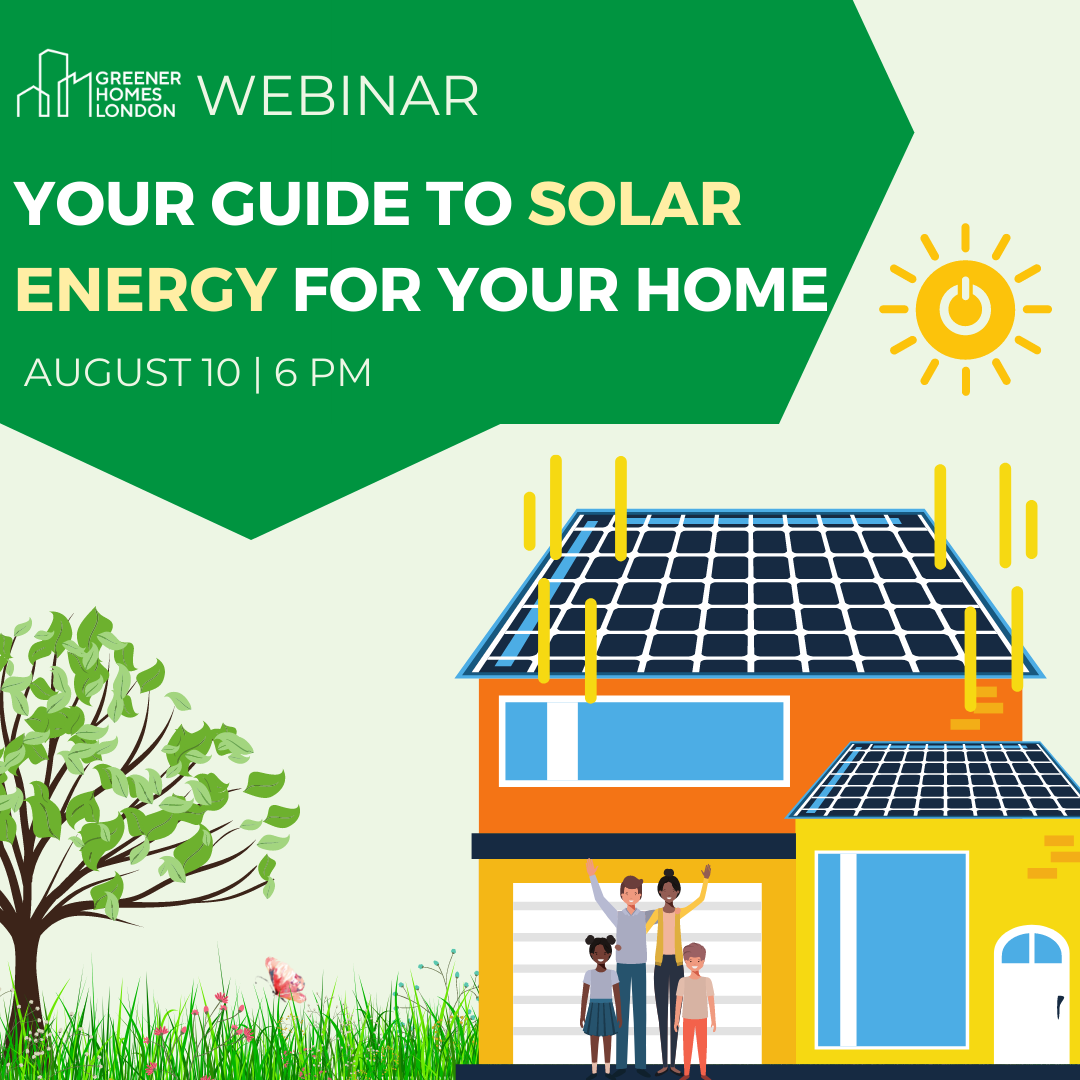 GREENER HOMES LONDON WEBINAR

YOUR GUIDE TO SOLAR ENERGY FOR YOUR HOME

AUGUST 10 | 6 PM